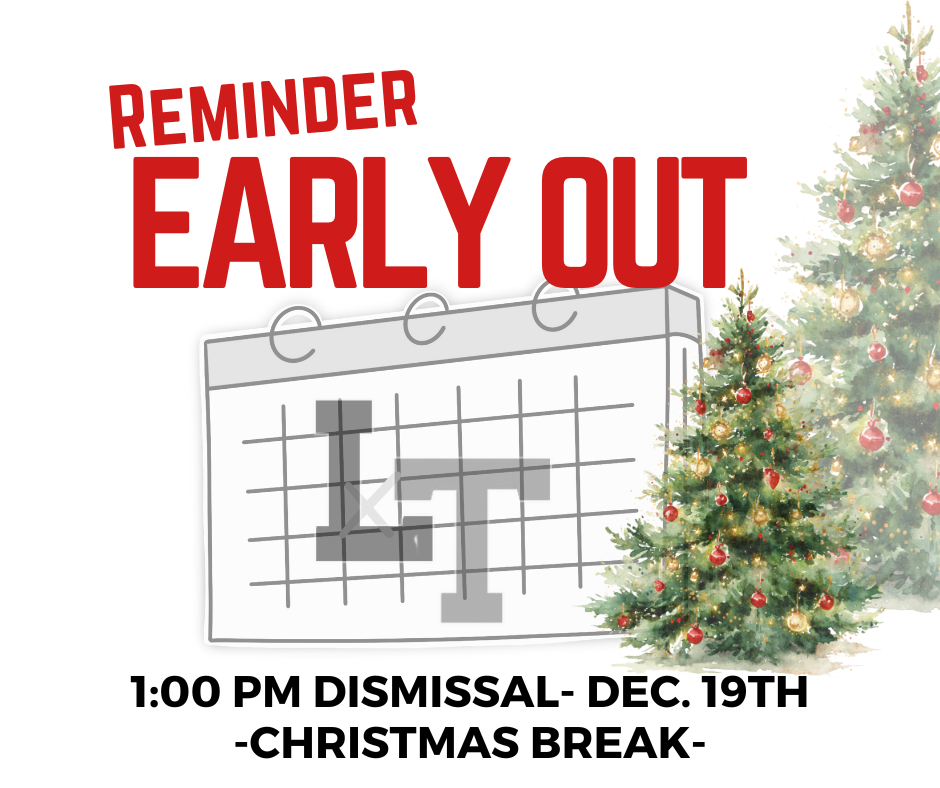 REMINDER
EARLY OUT

LT

1:00 PM DISMISSAL- DEC. 19TH
-CHRISTMAS BREAK-